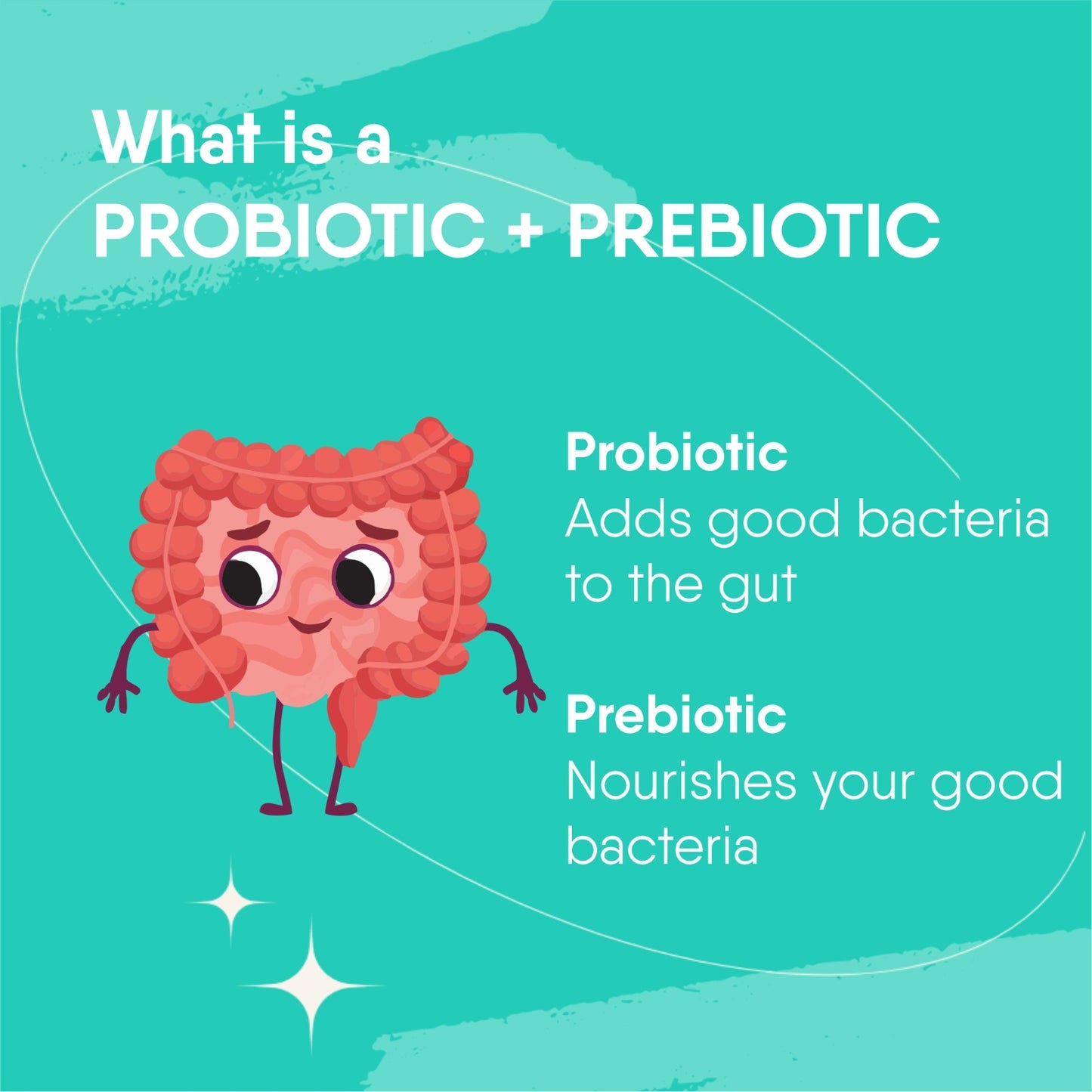 What is a
PROBIOTIC + PREBIOTIC

Probiotic
Adds good bacteria to the gut

Prebiotic
Nourishes your good bacteria